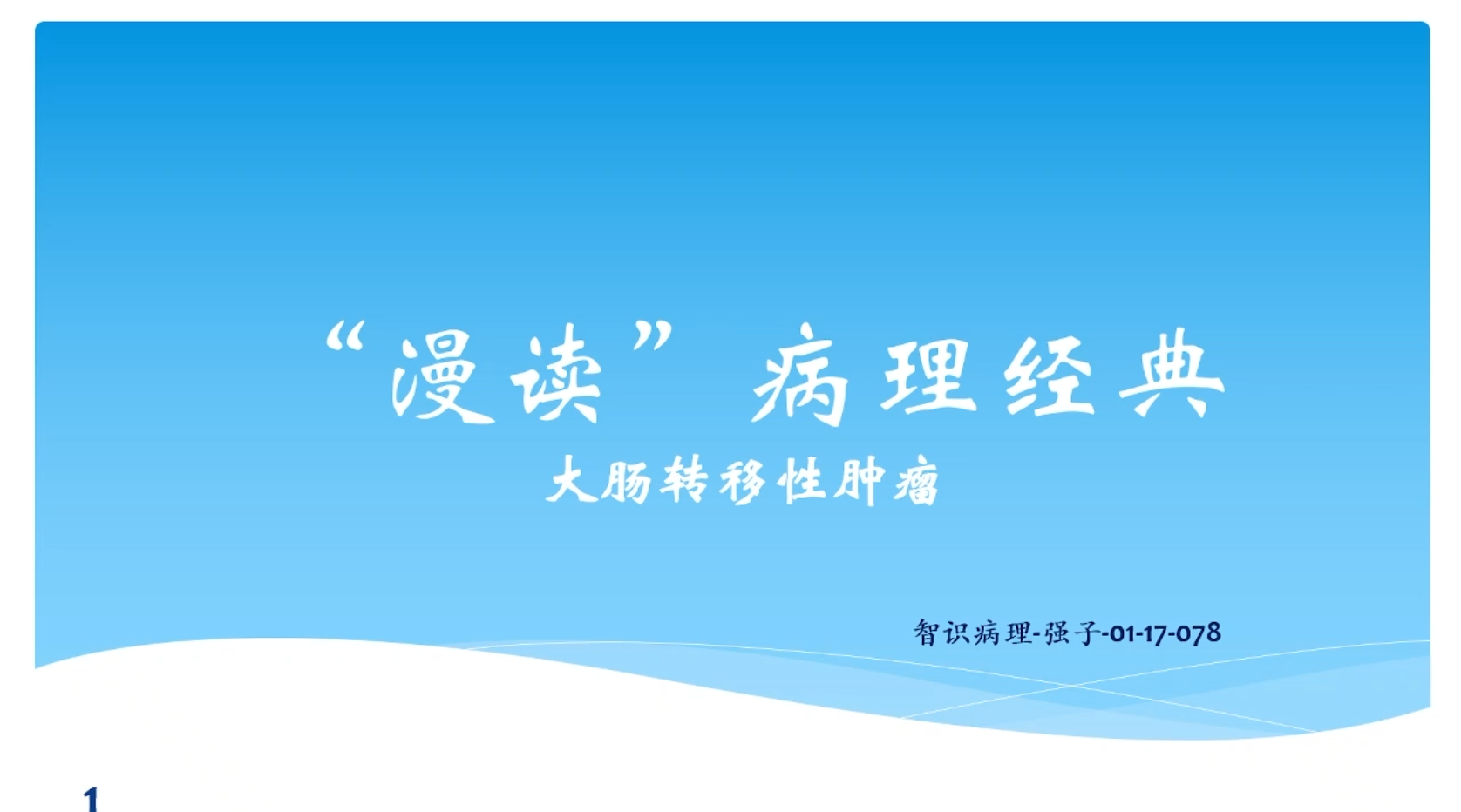 “漫读”病理经典

大肠转移性肿瘤

智识病理-强子-01-17-078

1